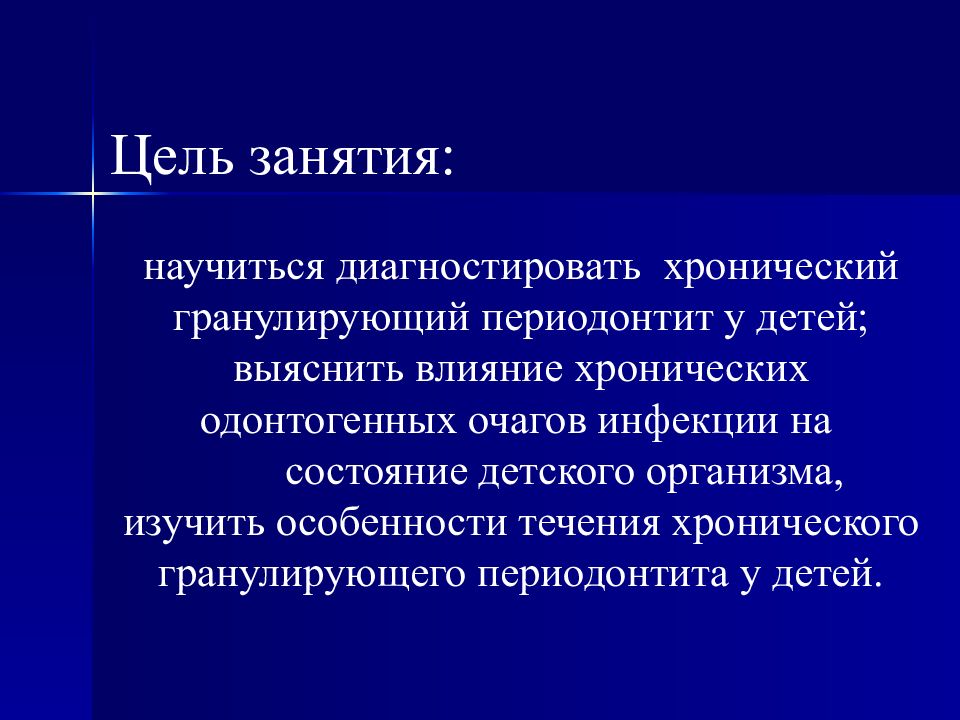 Цель занятия:

научиться диагностировать хронический гранулирующий периодонтит у детей; выяснить влияние хронических одонтогенных очагов инфекции на состояние детского организма, изучить особенности течения хронического гранулирующего периодонтита у детей.